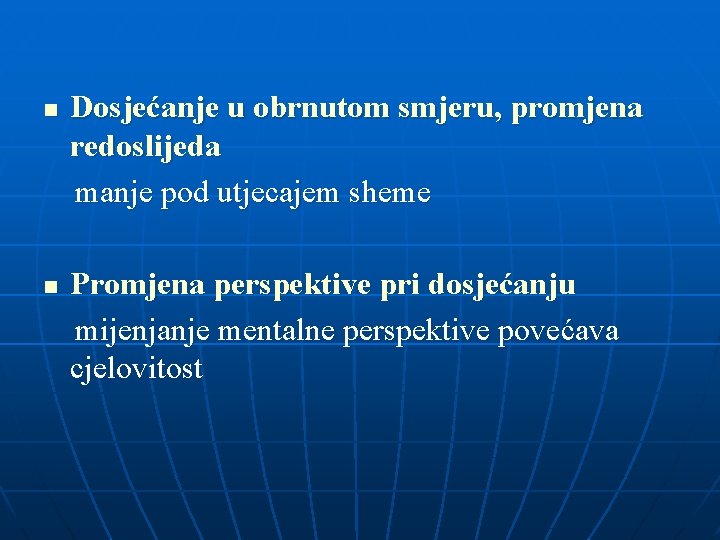 Dosjećanje u obrnutom smjeru, promjena redoslijeda

manje pod utjecajem sheme

Promjena perspektive pri dosjećanju

mijenjanje mentalne perspektive povećava cjelovitost